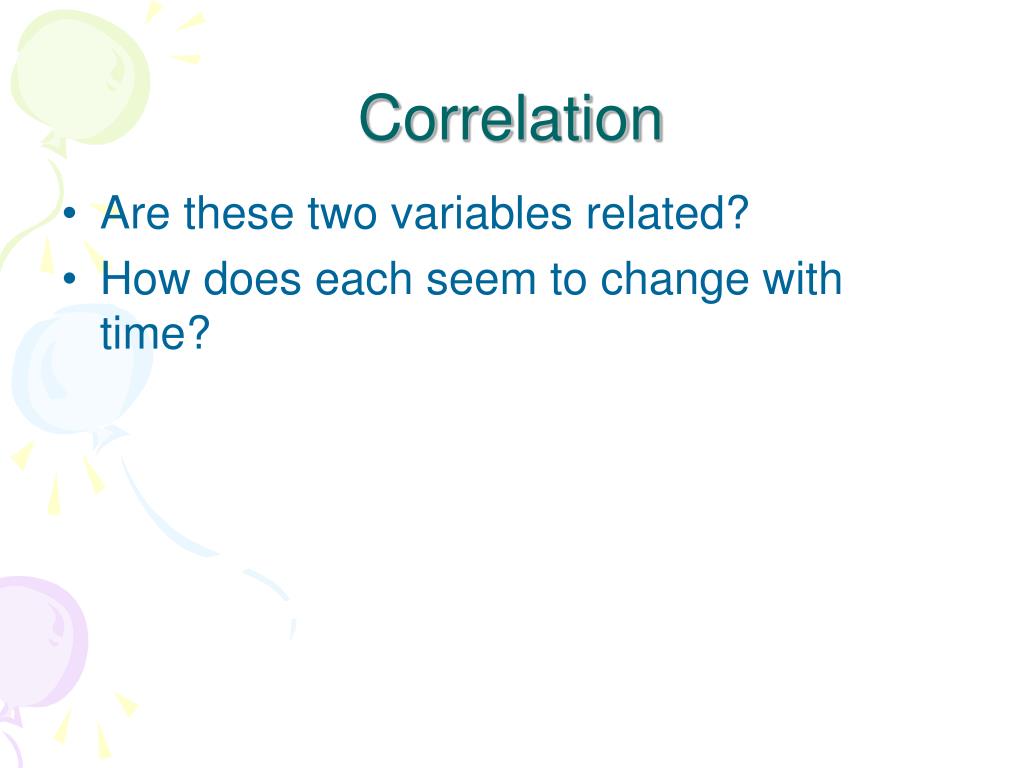 Correlation

• Are these two variables related?
• How does each seem to change with time?